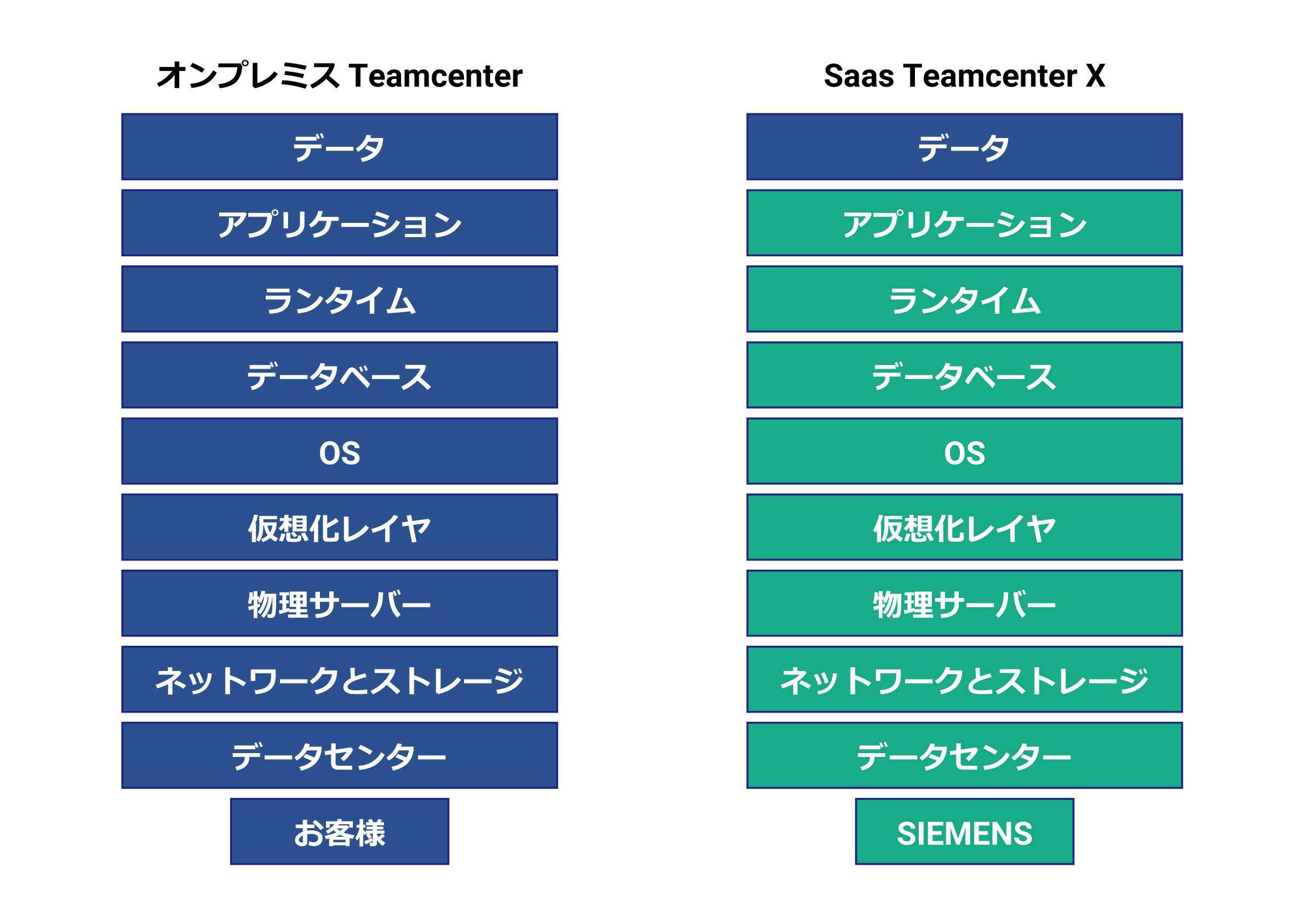 オンプレミス Teamcenter

データ

アプリケーション

ランタイム

データベース

OS

仮想化レイヤ

物理サーバー

ネットワークとストレージ

データセンター

お客様

Saas Teamcenter X

データ

アプリケーション

ランタイム

データベース

OS

仮想化レイヤ

物理サーバー

ネットワークとストレージ

データセンター

SIEMENS